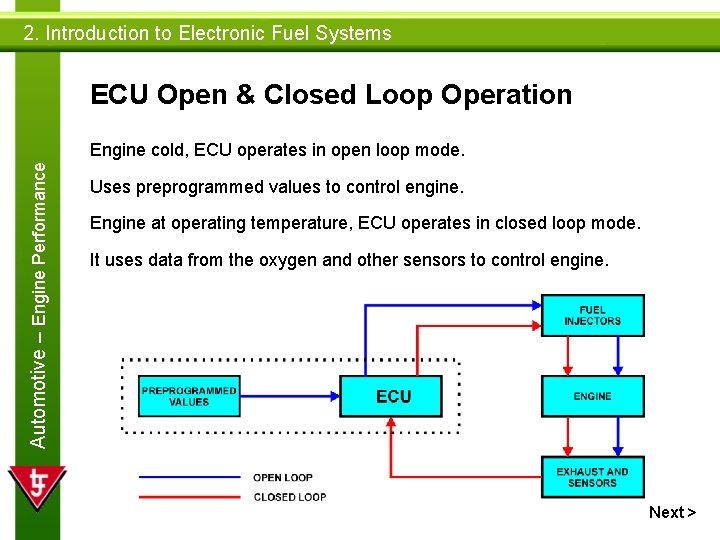 2. Introduction to Electronic Fuel Systems

Automotive – Engine Performance

ECU Open & Closed Loop Operation

Engine cold, ECU operates in open loop mode.

Uses preprogrammed values to control engine.

Engine at operating temperature, ECU operates in closed loop mode.

It uses data from the oxygen and other sensors to control engine.

PREPROGRAMMED VALUES

ECU

FUEL INJECTORS

ENGINE

EXHAUST AND SENSORS

OPEN LOOP

CLOSED LOOP

Next >